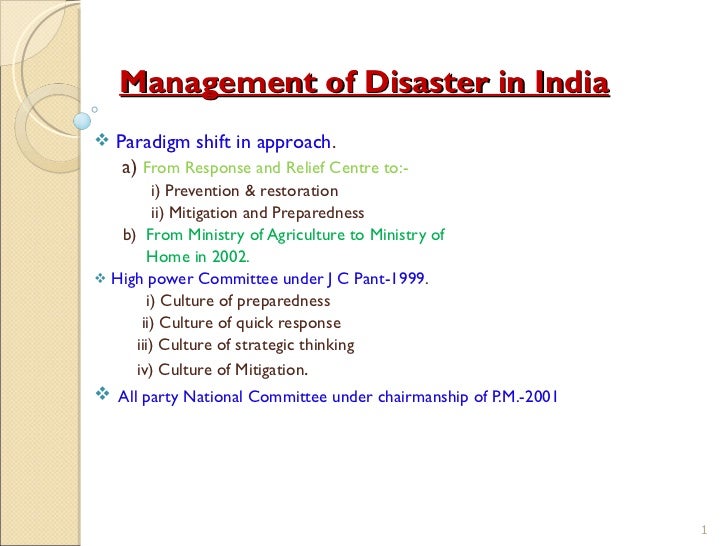 Management of Disaster in India

❖ Paradigm shift in approach.

a) From Response and Relief Centre to:-

i) Prevention & restoration

ii) Mitigation and Preparedness

b) From Ministry of Agriculture to Ministry of Home in 2002.

❖ High power Committee under J C Pant-1999.

i) Culture of preparedness

ii) Culture of quick response

iii) Culture of strategic thinking

iv) Culture of Mitigation.

❖ All party National Committee under chairmanship of P.M.-2001

1